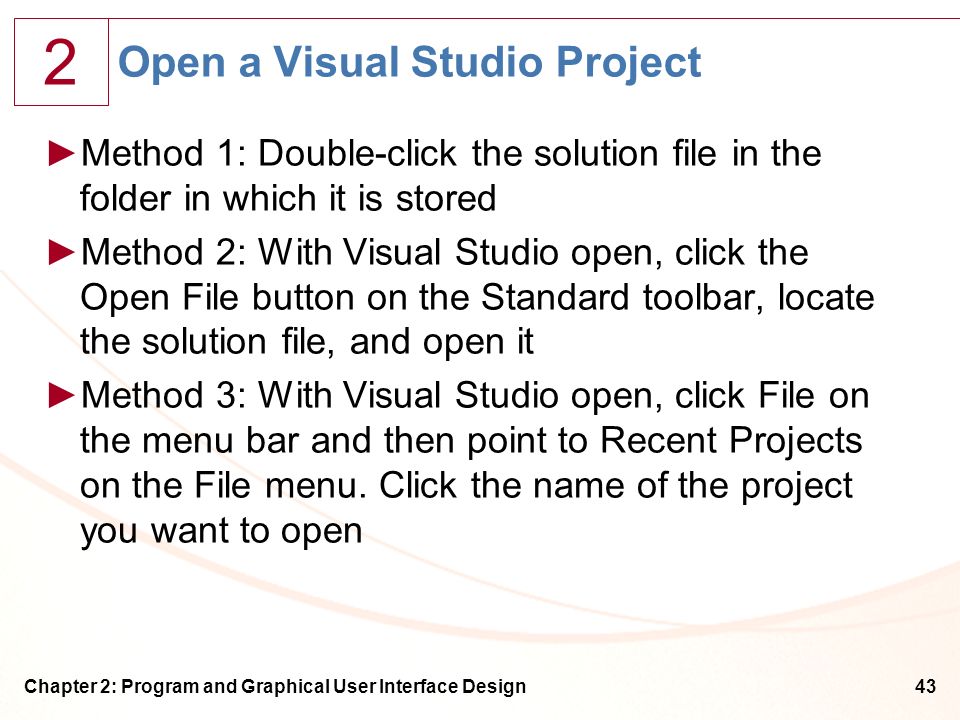 2

Open a Visual Studio Project

►Method 1: Double-click the solution file in the folder in which it is stored

►Method 2: With Visual Studio open, click the Open File button on the Standard toolbar, locate the solution file, and open it

►Method 3: With Visual Studio open, click File on the menu bar and then point to Recent Projects on the File menu. Click the name of the project you want to open

Chapter 2: Program and Graphical User Interface Design

43